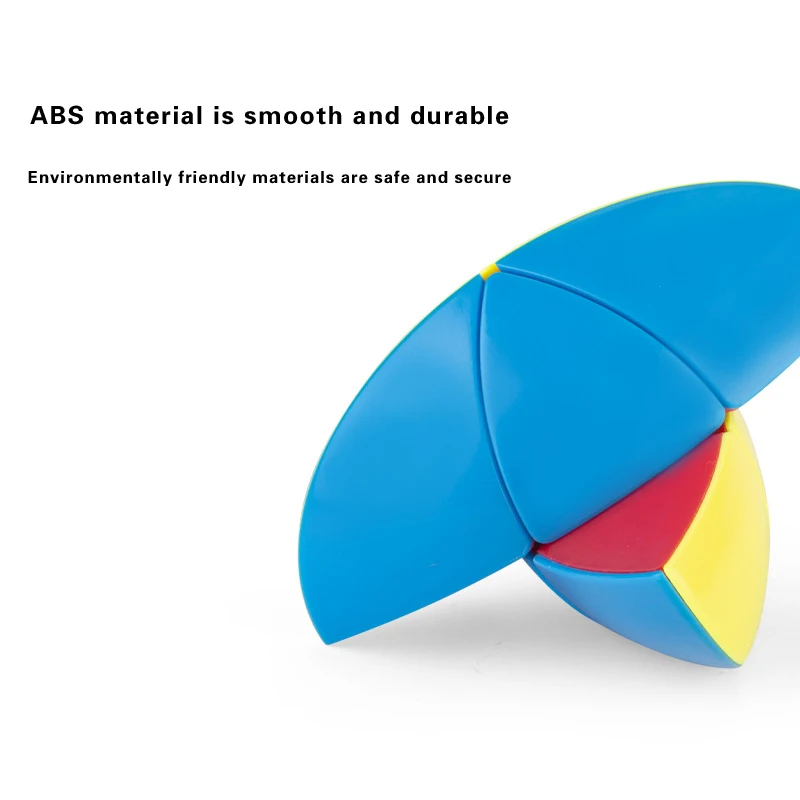 ABS material is smooth and durable

Environmentally friendly materials are safe and secure